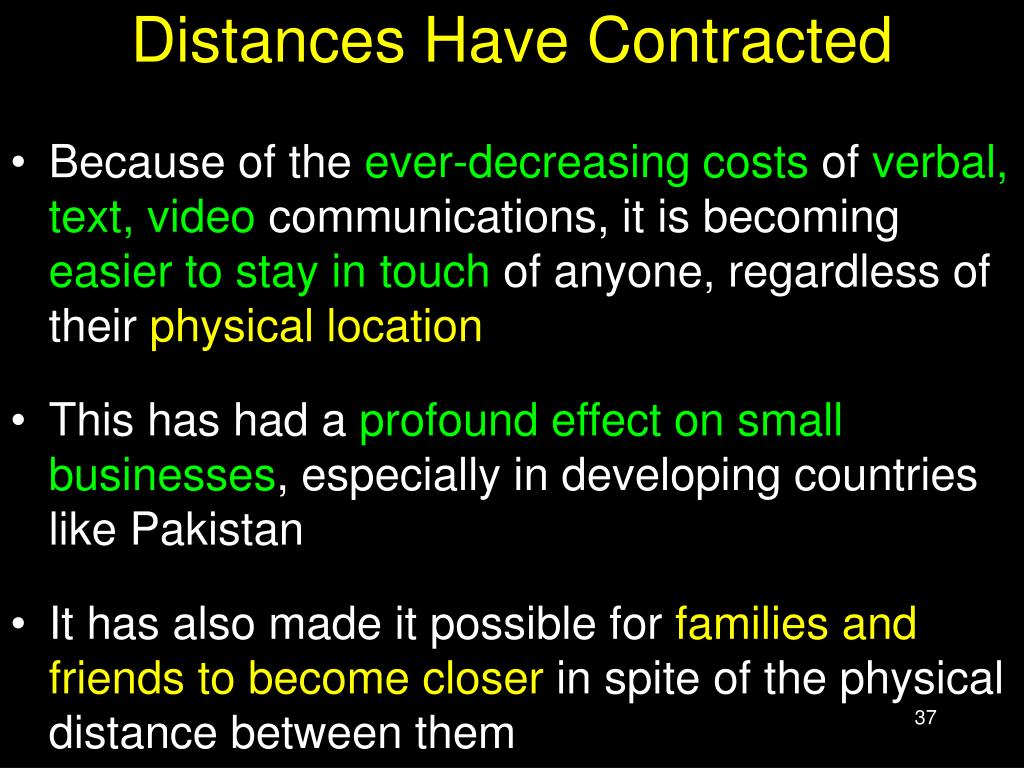 Distances Have Contracted

• Because of the ever-decreasing costs of verbal, text, video communications, it is becoming easier to stay in touch of anyone, regardless of their physical location

• This has had a profound effect on small businesses, especially in developing countries like Pakistan

• It has also made it possible for families and friends to become closer in spite of the physical distance between them

37